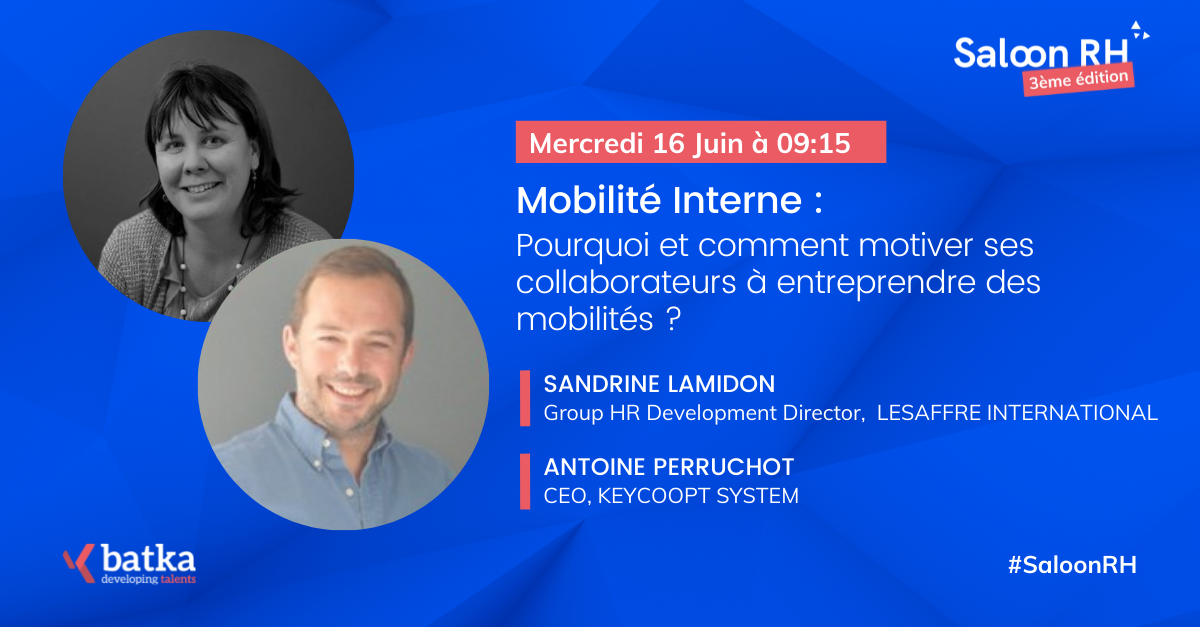 Saloon RH
3ème édition

Mercredi 16 Juin à 09:15

Mobilité Interne :
Pourquoi et comment motiver ses collaborateurs à entreprendre des mobilités ?

SANDRINE LAMIDON
Group HR Development Director, LESAFFRE INTERNATIONAL

ANTOINE PERRUCHOT
CEO, KEYCOOPT SYSTEM

batka
developing talents

#SaloonRH